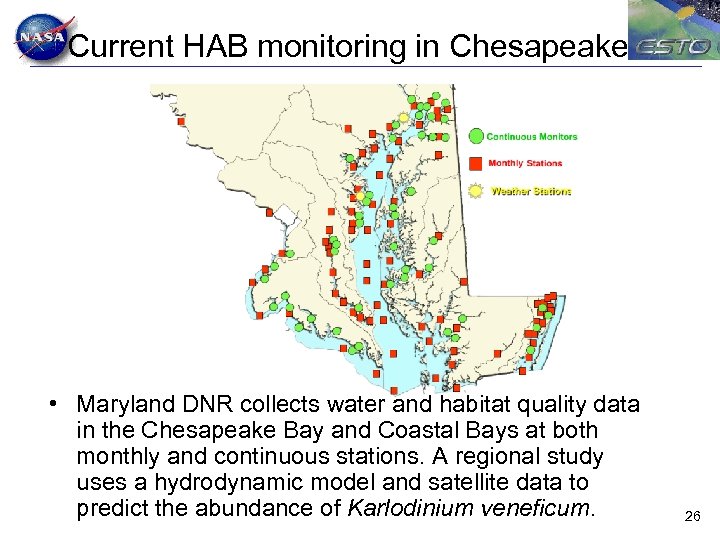 NASA

Current HAB monitoring in Chesapeake

ESTO

Continuous Monitors
Monthly Stations
Weather Stations

• Maryland DNR collects water and habitat quality data in the Chesapeake Bay and Coastal Bays at both monthly and continuous stations. A regional study uses a hydrodynamic model and satellite data to predict the abundance of Karlodinium veneficum.

26